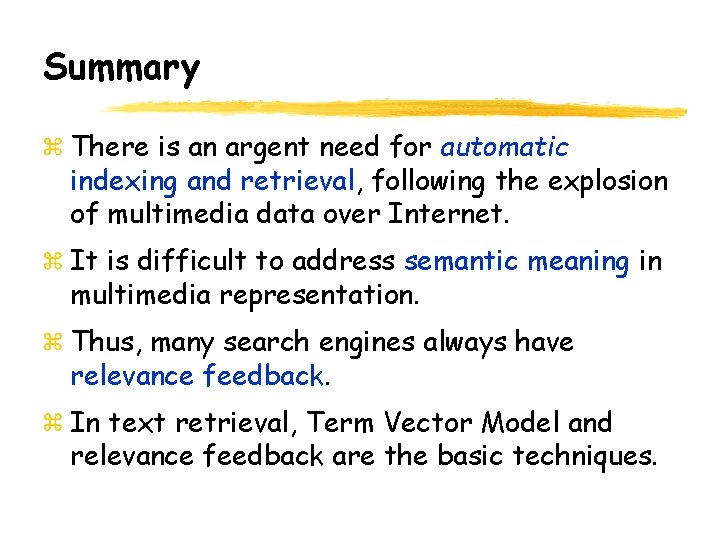 Summary

⌘ There is an argent need for automatic indexing and retrieval, following the explosion of multimedia data over Internet.

⌘ It is difficult to address semantic meaning in multimedia representation.

⌘ Thus, many search engines always have relevance feedback.

⌘ In text retrieval, Term Vector Model and relevance feedback are the basic techniques.